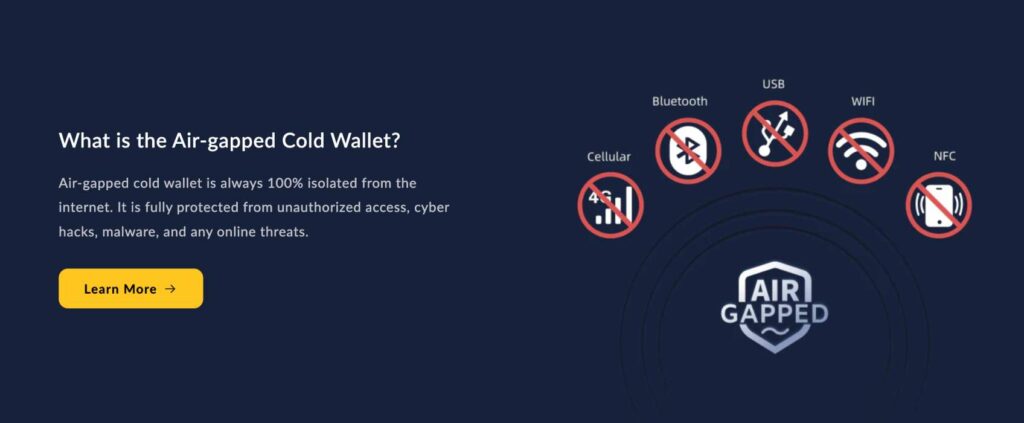 What is the Air-gapped Cold Wallet?

Air-gapped cold wallet is always 100% isolated from the internet. It is fully protected from unauthorized access, cyber hacks, malware, and any online threats.

Learn More →

Cellular
4G
Bluetooth
USB
WIFI
NFC

AIR
GAPPED